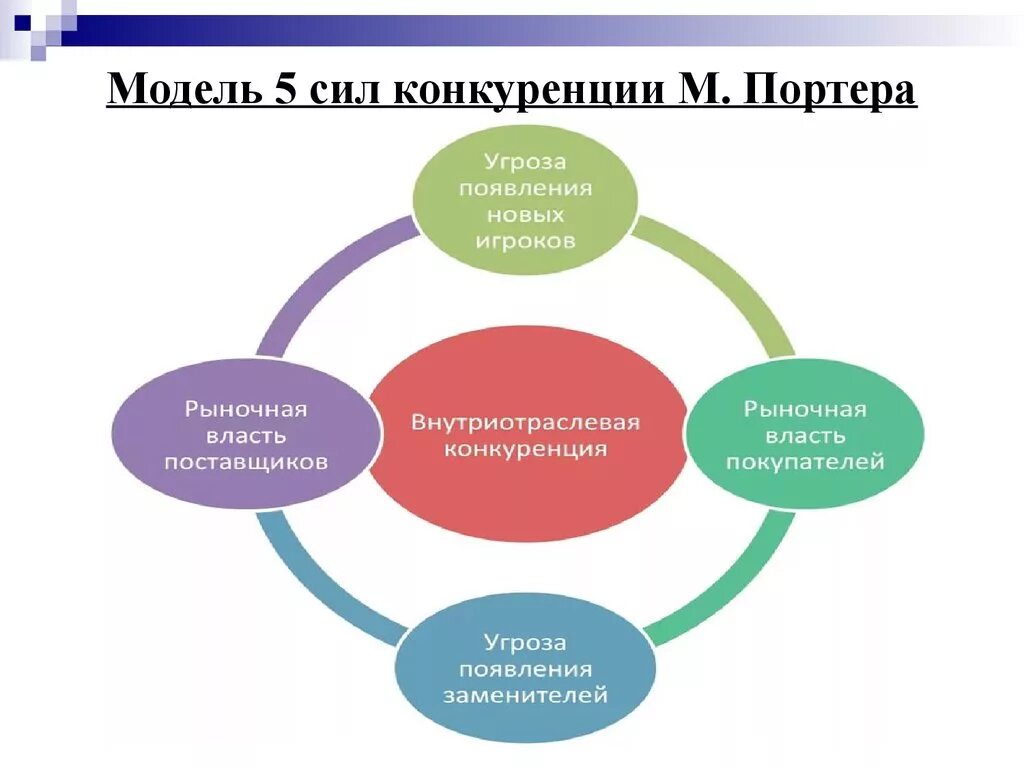 Модель 5 сил конкуренции М. Портера

Угроза появления новых игроков

Рыночная власть поставщиков

Внутриотраслевая конкуренция

Рыночная власть покупателей

Угроза появления заменителей